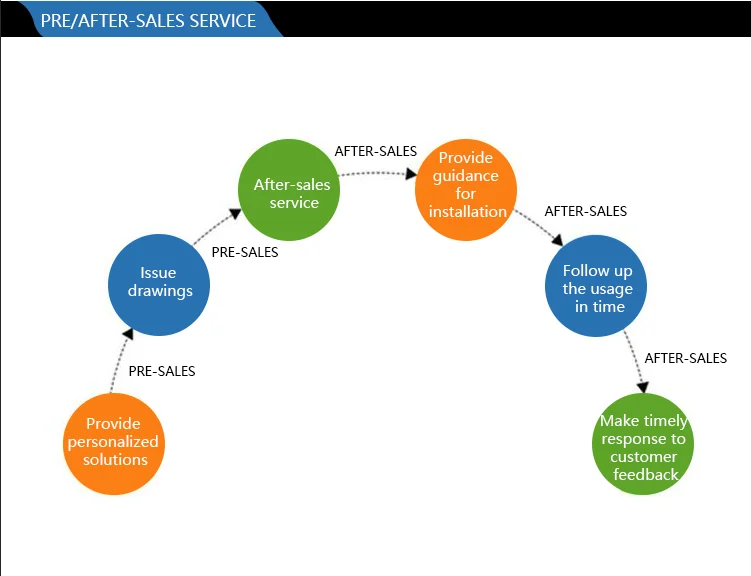 PRE/AFTER-SALES SERVICE

Provide personalized solutions

PRE-SALES

Issue drawings

PRE-SALES

After-sales service

AFTER-SALES

Provide guidance for installation

AFTER-SALES

Follow up the usage in time

AFTER-SALES

Make timely response to customer feedback